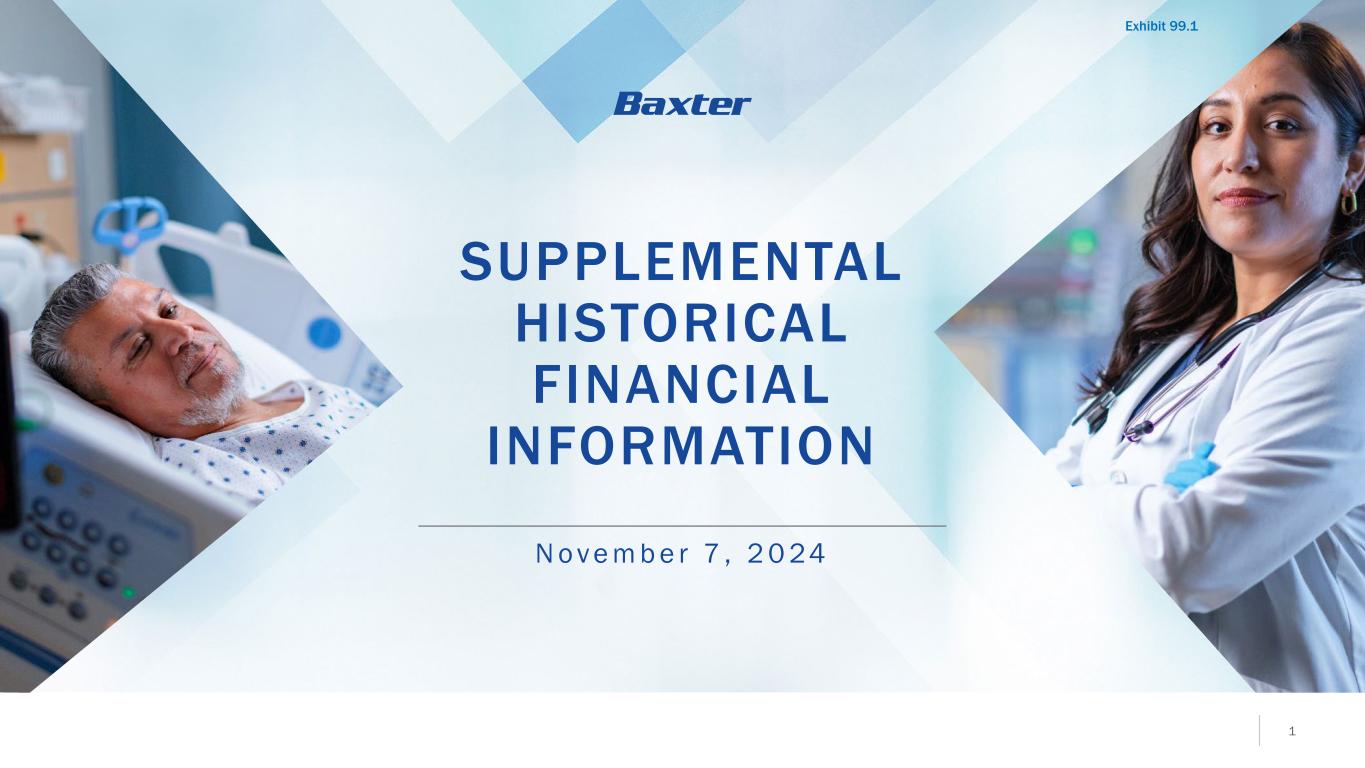 Exhibit 99.1

Baxter

SUPPLEMENTAL HISTORICAL FINANCIAL INFORMATION

November 7, 2024

1